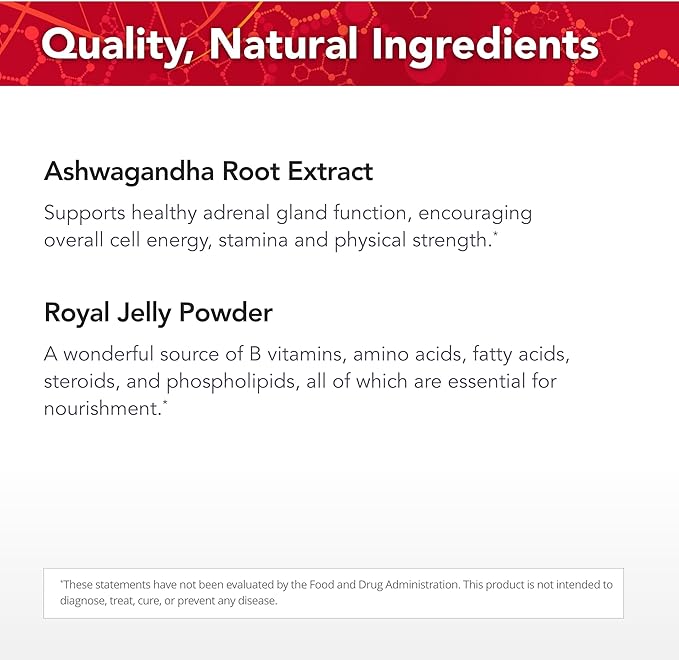 Quality, Natural Ingredients

Ashwagandha Root Extract

Supports healthy adrenal gland function, encouraging overall cell energy, stamina and physical strength.*

Royal Jelly Powder

A wonderful source of B vitamins, amino acids, fatty acids, steroids, and phospholipids, all of which are essential for nourishment.*

*These statements have not been evaluated by the Food and Drug Administration. This product is not intended to diagnose, treat, cure, or prevent any disease.